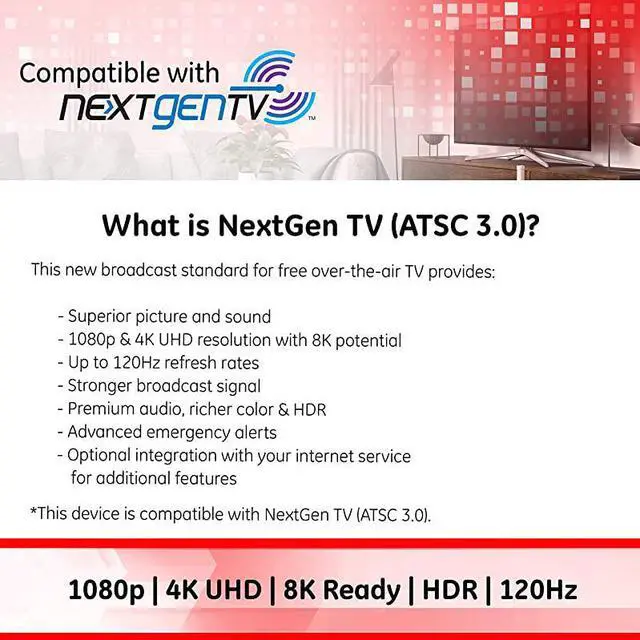 Compatible with
NEXTGENTV™

What is NextGen TV (ATSC 3.0)?

This new broadcast standard for free over-the-air TV provides:

- Superior picture and sound
- 1080p & 4K UHD resolution with 8K potential
- Up to 120Hz refresh rates
- Stronger broadcast signal
- Premium audio, richer color & HDR
- Advanced emergency alerts
- Optional integration with your internet service for additional features

*This device is compatible with NextGen TV (ATSC 3.0).

1080p | 4K UHD | 8K Ready | HDR | 120Hz